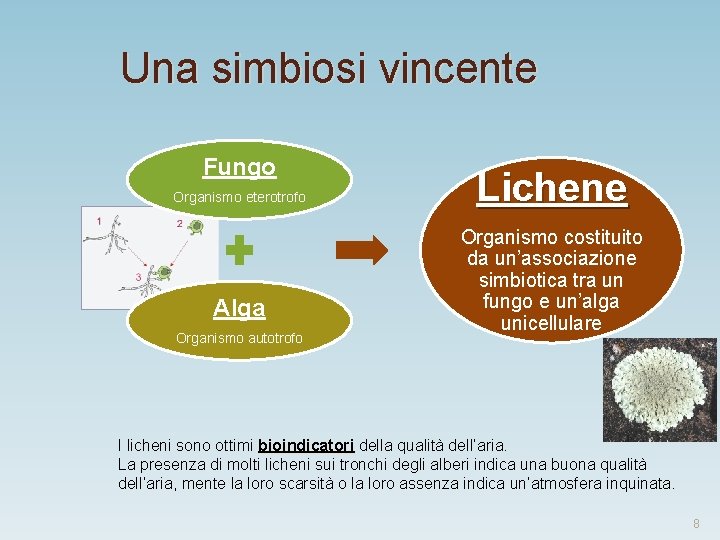 Una simbiosi vincente

Fungo
Organismo eterotrofo

1
2
3

Alga
Organismo autotrofo

Lichene
Organismo costituito da un'associazione simbiotica tra un fungo e un'alga unicellulare

I licheni sono ottimi bioindicatori della qualità dell'aria.
La presenza di molti licheni sui tronchi degli alberi indica una buona qualità dell'aria, mente la loro scarsità o la loro assenza indica un'atmosfera inquinata.

8